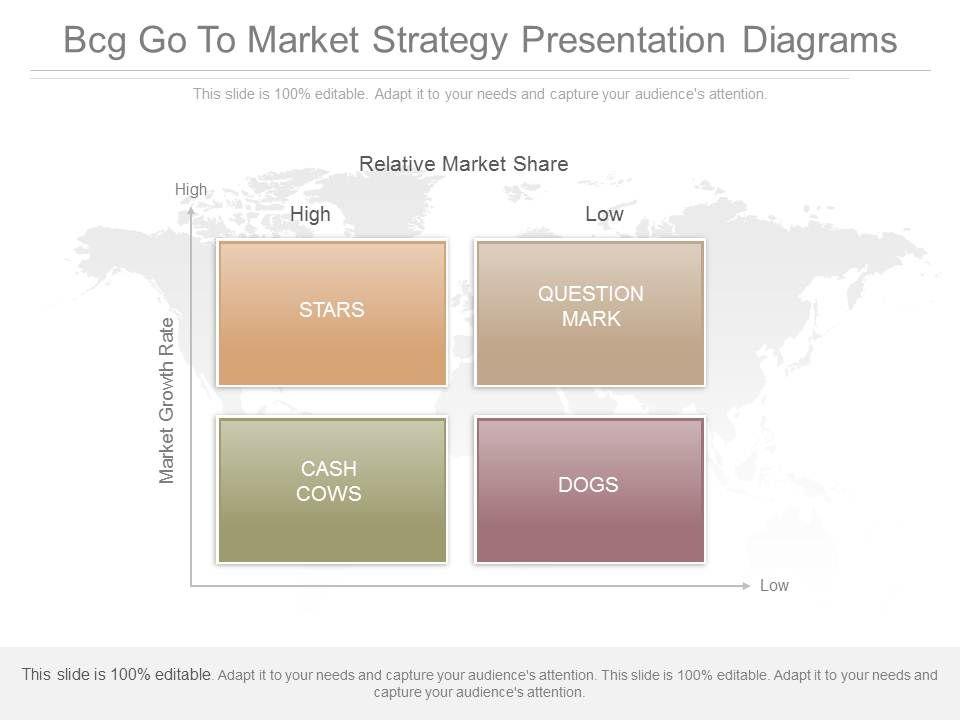 Bcg Go To Market Strategy Presentation Diagrams

This slide is 100% editable. Adapt it to your needs and capture your audience's attention.

Relative Market Share

High

High

Low

Market Growth Rate

STARS

QUESTION MARK

CASH COWS

DOGS

Low

This slide is 100% editable. Adapt it to your needs and capture your audience's attention. This slide is 100% editable. Adapt it to your needs and capture your audience's attention.